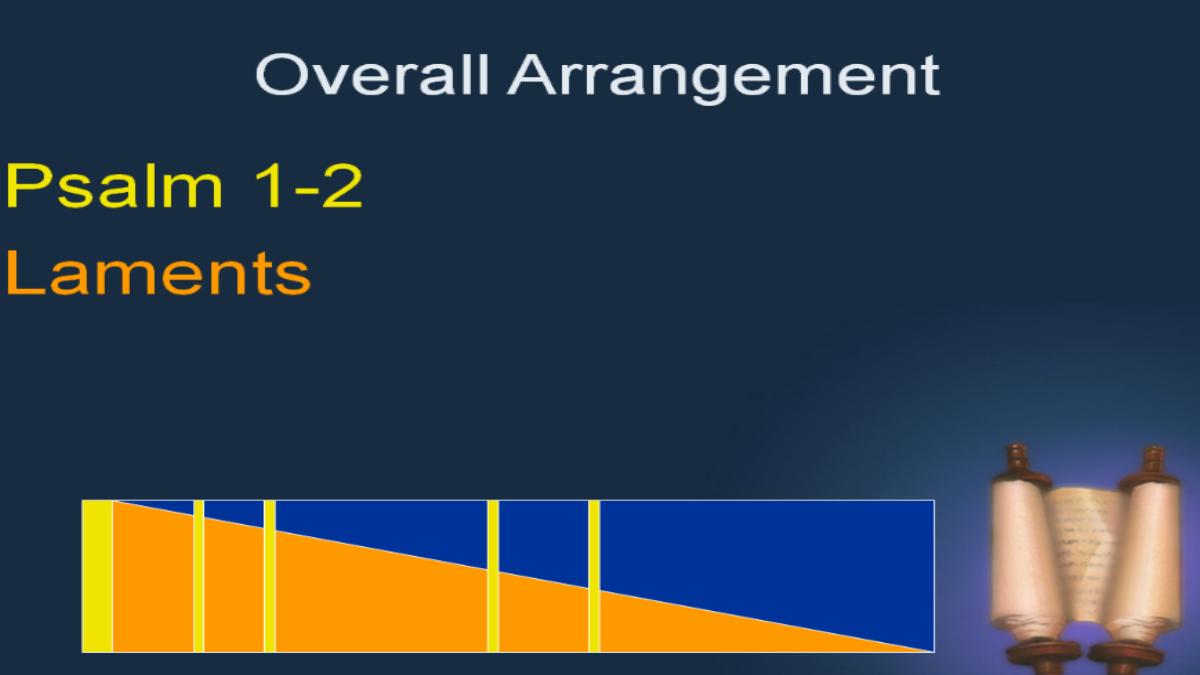 Overall Arrangement

Psalm 1-2

Laments